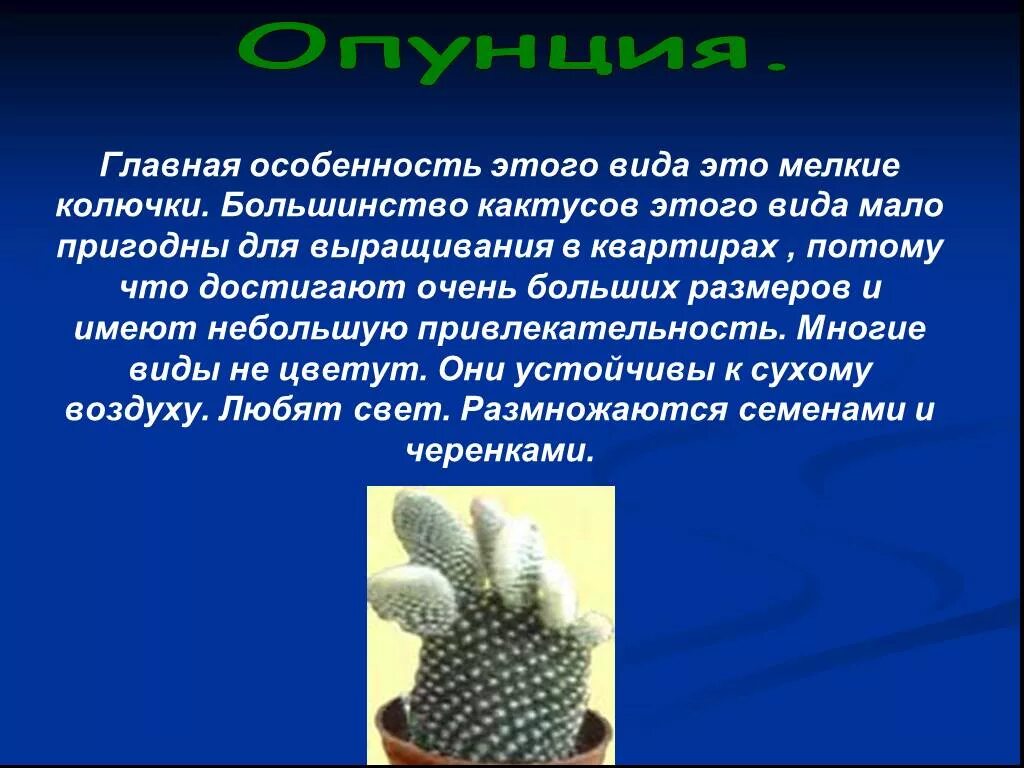 Опунция.

Главная особенность этого вида это мелкие колючки. Большинство кактусов этого вида мало пригодны для выращивания в квартирах , потому что достигают очень больших размеров и имеют небольшую привлекательность. Многие виды не цветут. Они устойчивы к сухому воздуху. Любят свет. Размножаются семенами и черенками.